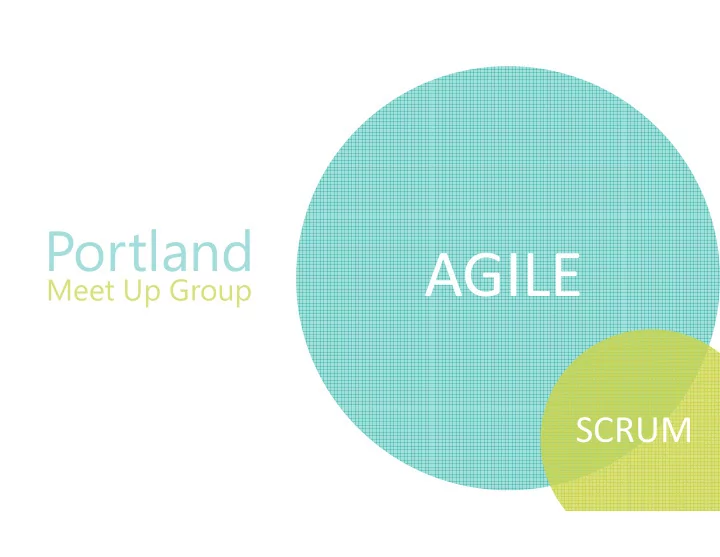 Portland
Meet Up Group

AGILE

SCRUM